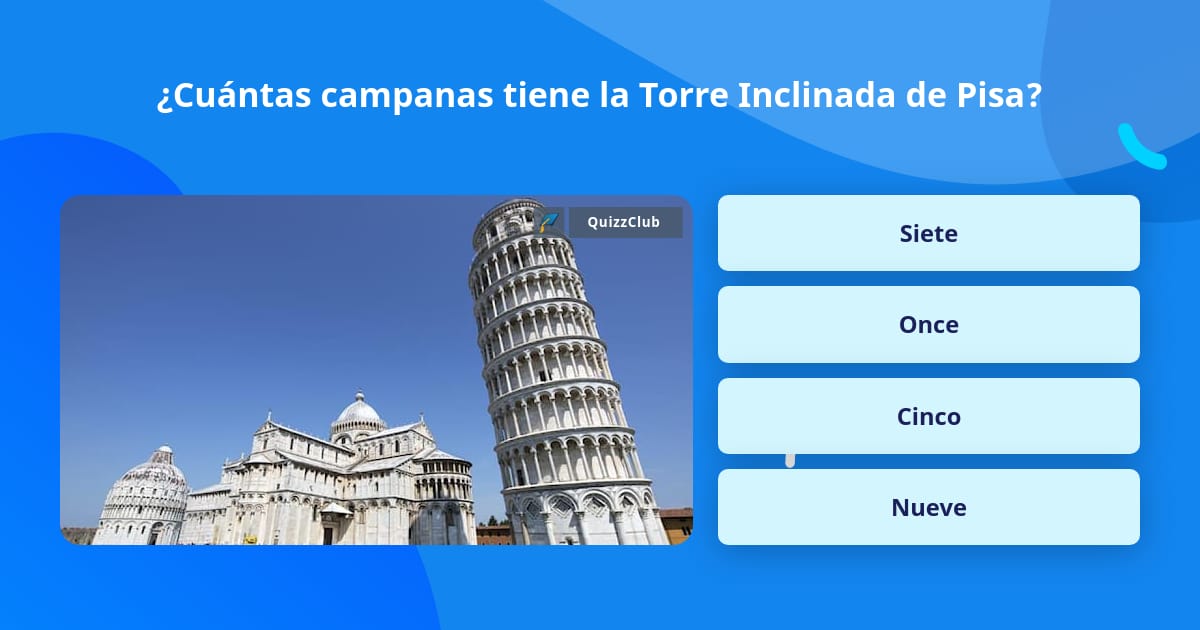 ¿Cuántas campanas tiene la Torre Inclinada de Pisa?

QuizzClub

Siete

Once

Cinco

Nueve